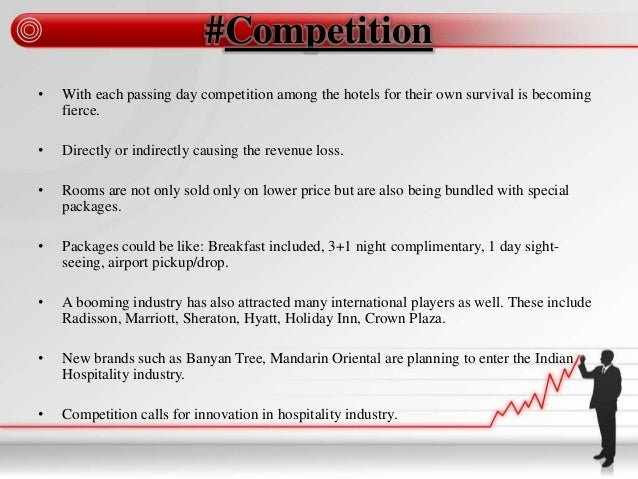 #Competition

• With each passing day competition among the hotels for their own survival is becoming fierce.

• Directly or indirectly causing the revenue loss.

• Rooms are not only sold only on lower price but are also being bundled with special packages.

• Packages could be like: Breakfast included, 3+1 night complimentary, 1 day sight-seeing, airport pickup/drop.

• A booming industry has also attracted many international players as well. These include Radisson, Marriott, Sheraton, Hyatt, Holiday Inn, Crown Plaza.

• New brands such as Banyan Tree, Mandarin Oriental are planning to enter the Indian Hospitality industry.

• Competition calls for innovation in hospitality industry.